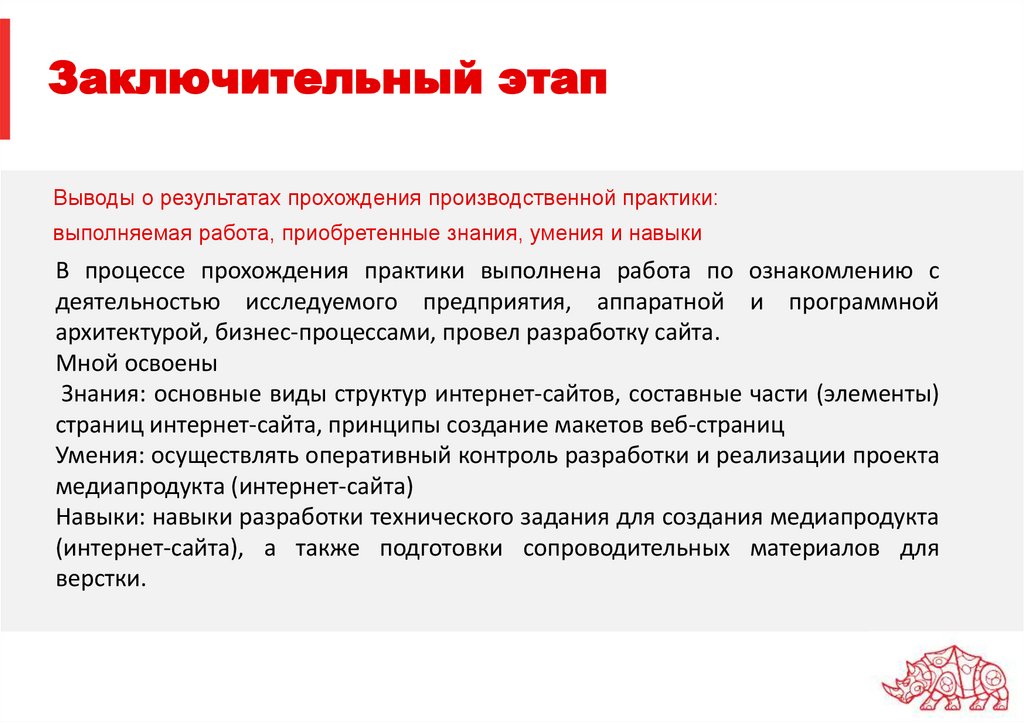 Заключительный этап

Выводы о результатах прохождения производственной практики:

выполняемая работа, приобретенные знания, умения и навыки

В процессе прохождения практики выполнена работа по ознакомлению с деятельностью исследуемого предприятия, аппаратной и программной архитектурой, бизнес-процессами, провел разработку сайта.
Мной освоены
Знания: основные виды структур интернет-сайтов, составные части (элементы) страниц интернет-сайта, принципы создание макетов веб-страниц
Умения: осуществлять оперативный контроль разработки и реализации проекта медиапродукта (интернет-сайта)
Навыки: навыки разработки технического задания для создания медиапродукта (интернет-сайта), а также подготовки сопроводительных материалов для верстки.